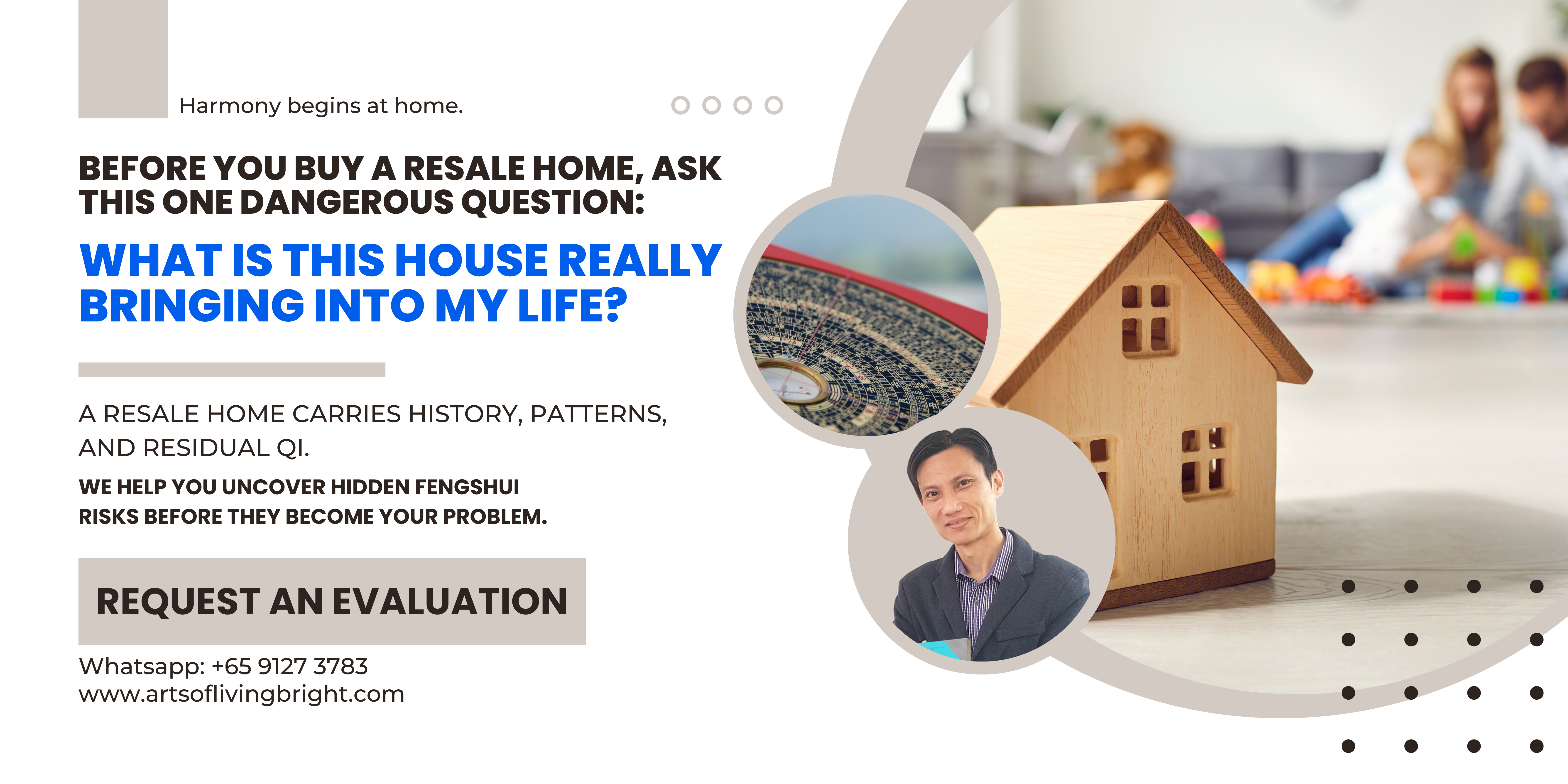 Harmony begins at home.

BEFORE YOU BUY A RESALE HOME, ASK THIS ONE DANGEROUS QUESTION:

WHAT IS THIS HOUSE REALLY BRINGING INTO MY LIFE?

A RESALE HOME CARRIES HISTORY, PATTERNS, AND RESIDUAL QI.

WE HELP YOU UNCOVER HIDDEN FENGSHUI RISKS BEFORE THEY BECOME YOUR PROBLEM.

REQUEST AN EVALUATION

Whatsapp: +65 9127 3783
www.artsoflivingbright.com